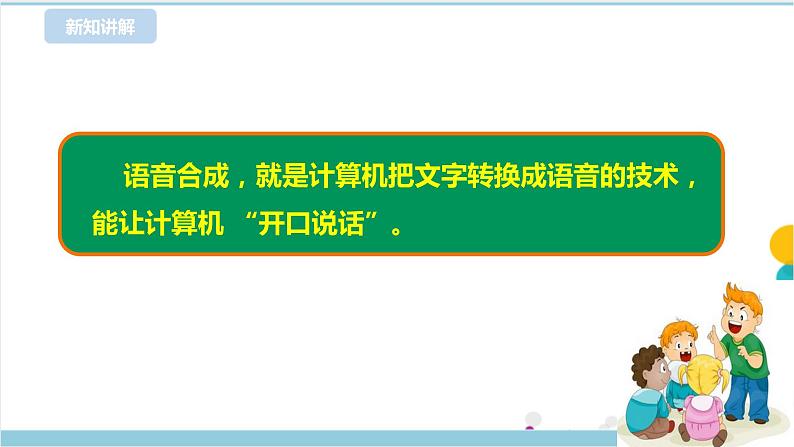 新知讲解

语音合成，就是计算机把文字转换成语音的技术，能让计算机 “开口说话”。